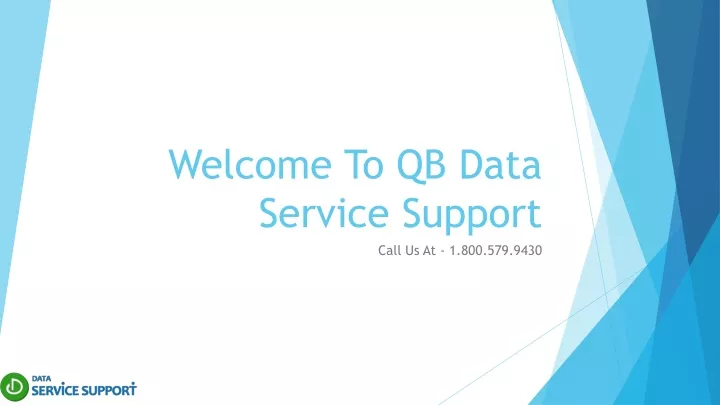 Welcome To QB Data Service Support

Call Us At - 1.800.579.9430

DATA
SERVICE SUPPORT